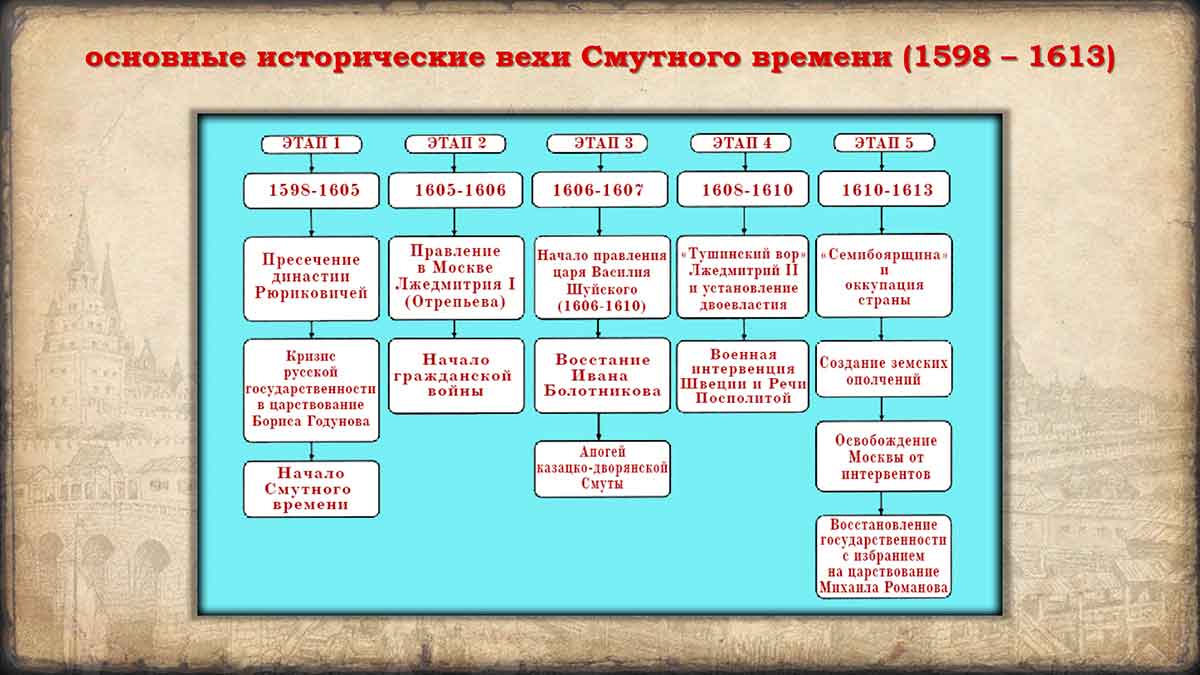 основные исторические вехи Смутного времени (1598 – 1613)

ЭТАП 1

1598-1605

Пресечение династии Рюриковичей

Кризис русской государственности в царствование Бориса Годунова

Начало Смутного времени

ЭТАП 2

1605-1606

Правление в Москве Лжедмитрия I (Отрепьева)

Начало гражданской войны

ЭТАП 3

1606-1607

Начало правления царя Василия Шуйского (1606-1610)

Восстание Ивана Болотникова

Апогей казацко-дворянской Смуты

ЭТАП 4

1608-1610

«Тушинский вор» Лжедмитрий II и установление двоевластия

Военная интервенция Швеции и Речи Посполитой

ЭТАП 5

1610-1613

«Семибоярщина» и оккупация страны

Создание земских ополчений

Освобождение Москвы от интервентов

Восстановление государственности с избранием на царствование Михаила Романова